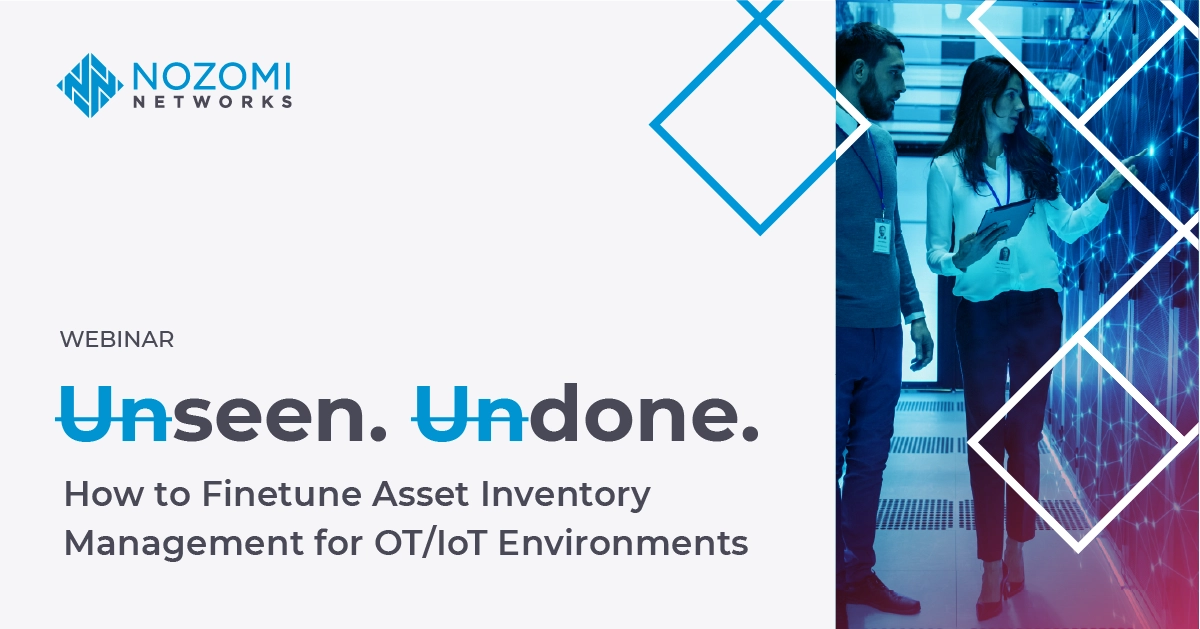 NOZOMI NETWORKS

WEBINAR

Unseen. Undone.

How to Finetune Asset Inventory Management for OT/IoT Environments